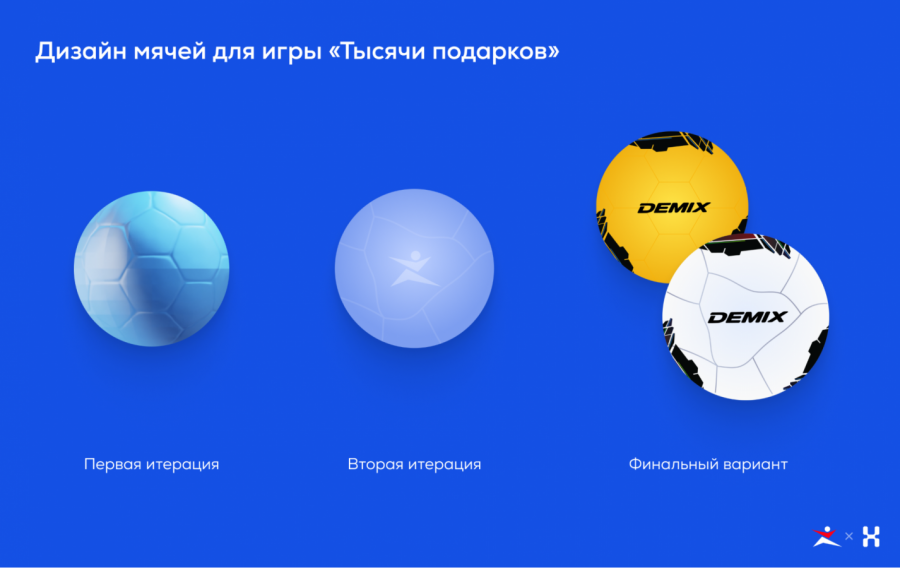 Дизайн мячей для игры «Тысячи подарков»

DEMIX

DEMIX

Первая итерация

Вторая итерация

Финальный вариант

×